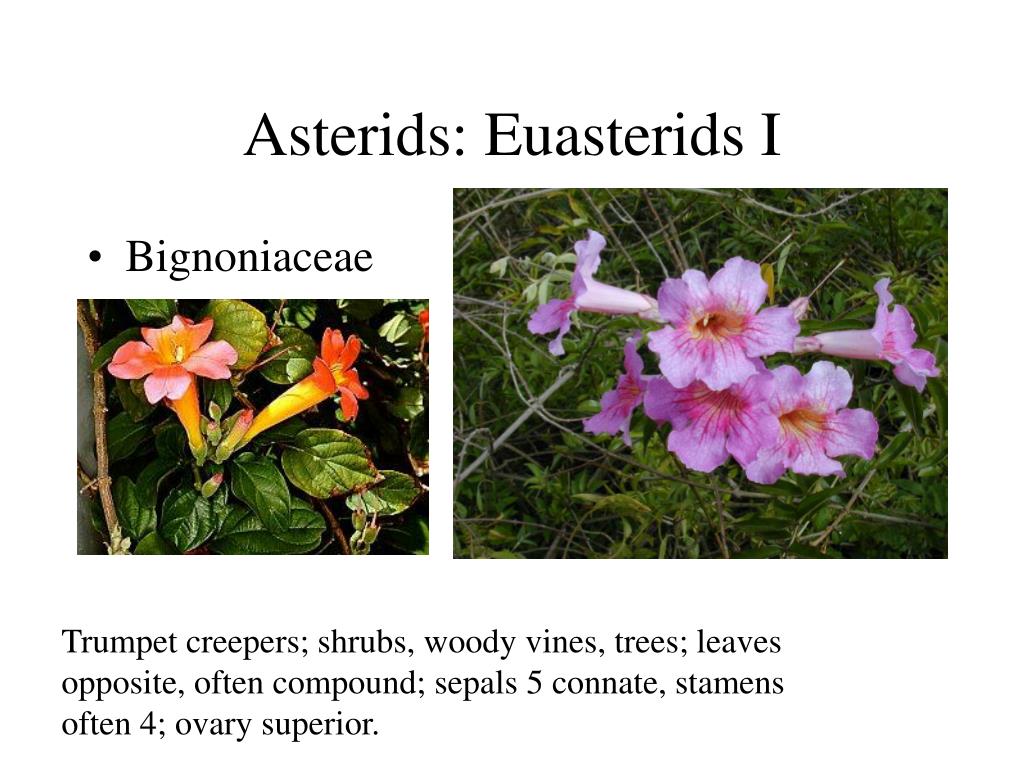 Asterids: Euasterids I

• Bignoniaceae

Trumpet creepers; shrubs, woody vines, trees; leaves opposite, often compound; sepals 5 connate, stamens often 4; ovary superior.